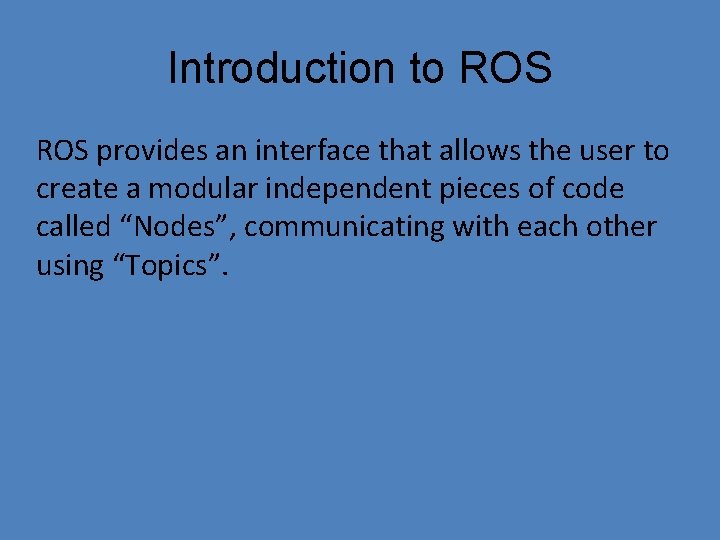 Introduction to ROS

ROS provides an interface that allows the user to create a modular independent pieces of code called “Nodes”, communicating with each other using “Topics”.